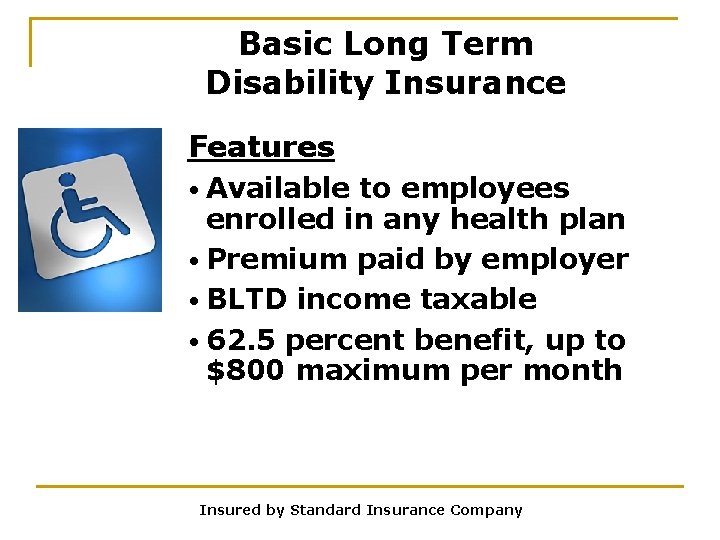 Basic Long Term Disability Insurance

Features

• Available to employees enrolled in any health plan
• Premium paid by employer
• BLTD income taxable
• 62.5 percent benefit, up to \$800 maximum per month

Insured by Standard Insurance Company